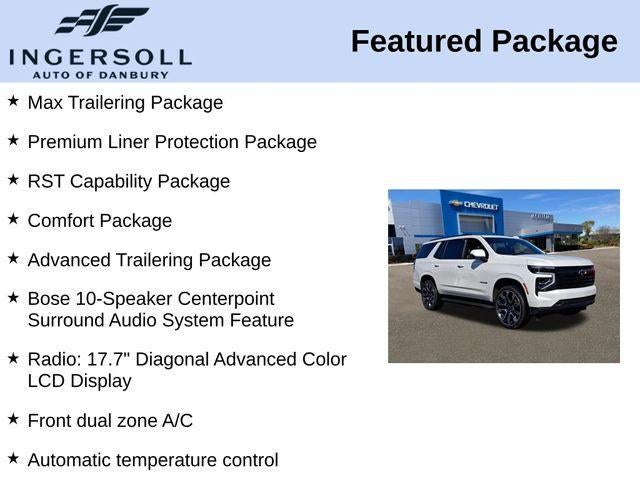 INGERSOLL
AUTO OF DANBURY

Featured Package

★ Max Trailering Package

★ Premium Liner Protection Package

★ RST Capability Package

★ Comfort Package

★ Advanced Trailering Package

★ Bose 10-Speaker Centerpoint Surround Audio System Feature

★ Radio: 17.7" Diagonal Advanced Color LCD Display

★ Front dual zone A/C

★ Automatic temperature control

CHEVROLET